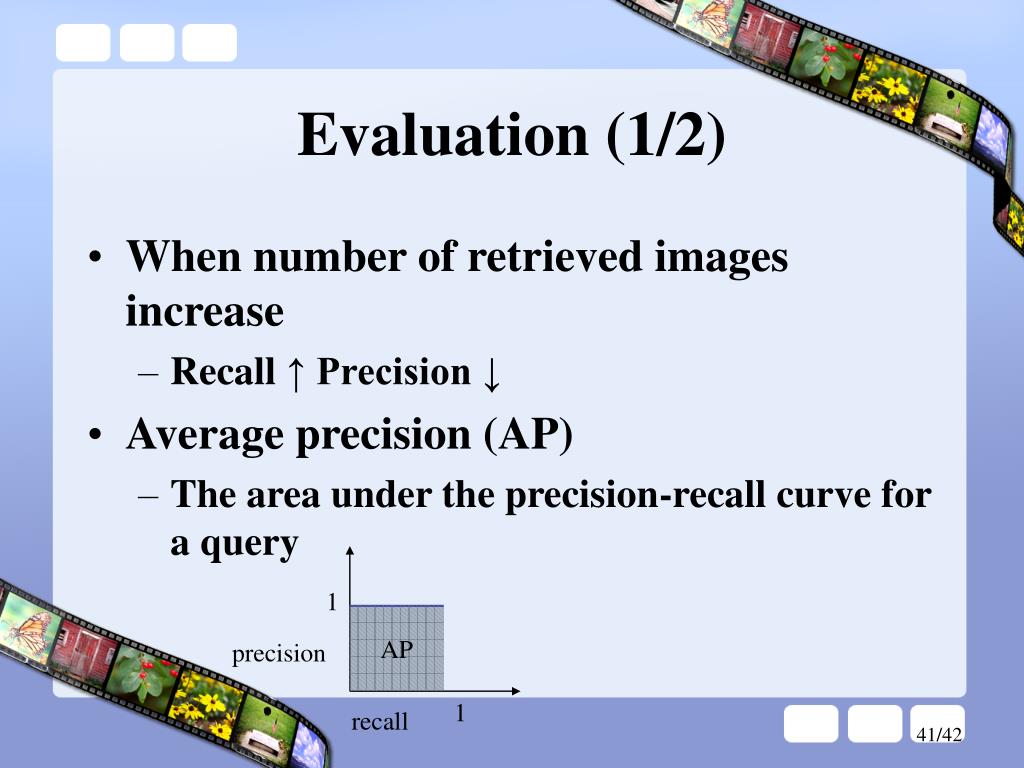 Evaluation (1/2)

• When number of retrieved images increase
– Recall ↑ Precision ↓
• Average precision (AP)
– The area under the precision-recall curve for a query

1
precision
AP
recall
1

41/42